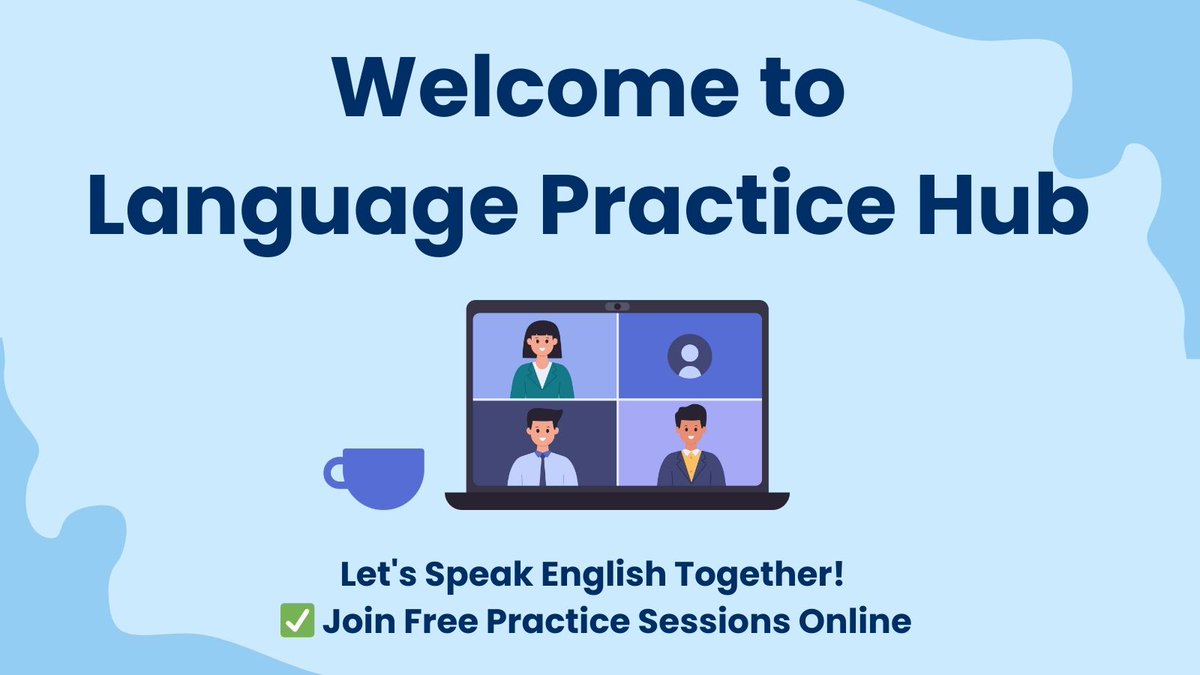 Welcome to
Language Practice Hub

Let's Speak English Together!
✅ Join Free Practice Sessions Online